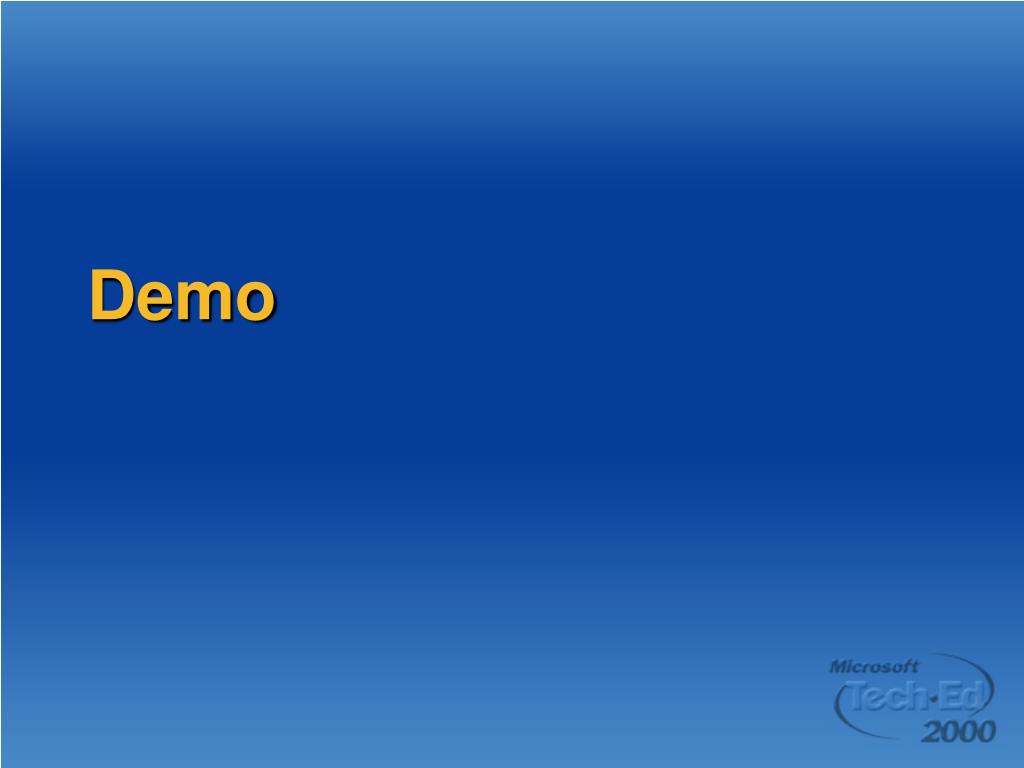 Demo

Microsoft
Tech·Ed
2000